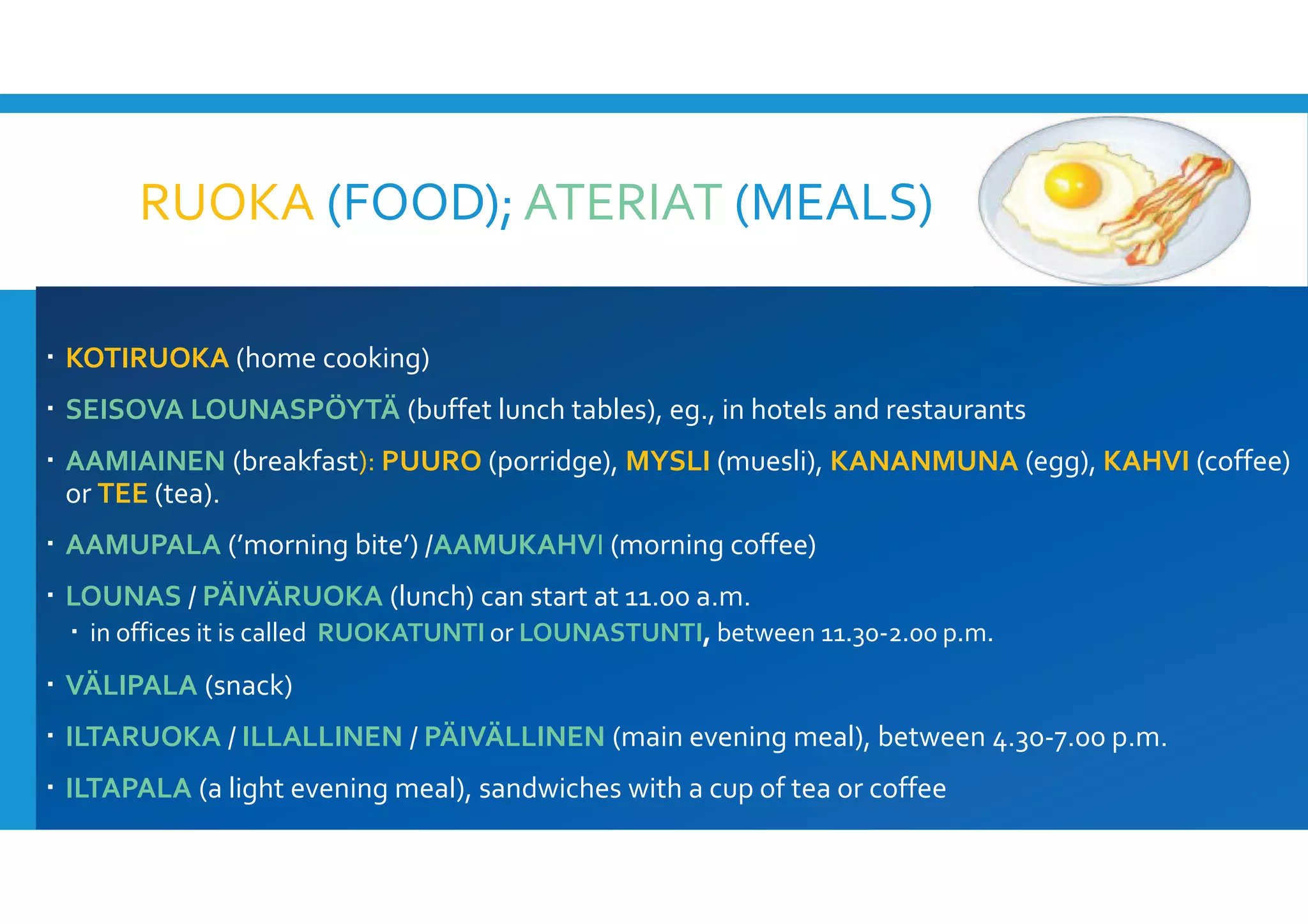 RUOKA (FOOD); ATERIAT (MEALS)

▪ KOTIRUOKA (home cooking)

▪ SEISOVA LOUNASPÖYTÄ (buffet lunch tables), eg., in hotels and restaurants

▪ AAMIAINEN (breakfast): PUURO (porridge), MYSLI (muesli), KANANMUNA (egg), KAHVI (coffee) or TEE (tea).

▪ AAMUPALA ('morning bite') /AAMUKAHVI (morning coffee)

▪ LOUNAS / PÄIVÄRUOKA (lunch) can start at 11.00 a.m.

▪ in offices it is called RUOKATUNTI or LOUNASTUNTI, between 11.30-2.00 p.m.

▪ VÄLIPALA (snack)

▪ ILTARUOKA / ILLALLINEN / PÄIVÄLLINEN (main evening meal), between 4.30-7.00 p.m.

▪ ILTAPALA (a light evening meal), sandwiches with a cup of tea or coffee